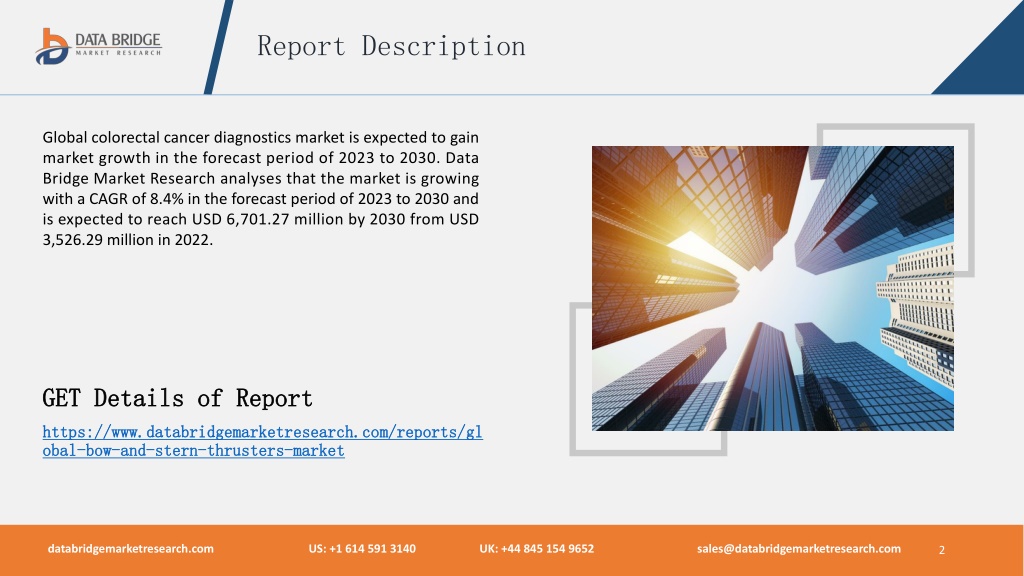 DATA BRIDGE
MARKET RESEARCH

Report Description

Global colorectal cancer diagnostics market is expected to gain market growth in the forecast period of 2023 to 2030. Data Bridge Market Research analyses that the market is growing with a CAGR of 8.4% in the forecast period of 2023 to 2030 and is expected to reach USD 6,701.27 million by 2030 from USD 3,526.29 million in 2022.

GET Details of Report

https://www.databridgemarketresearch.com/reports/global-bow-and-stern-thrusters-market

databridgemarketresearch.com US: +1 614 591 3140 UK: +44 845 154 9652 sales@databridgemarketresearch.com 2